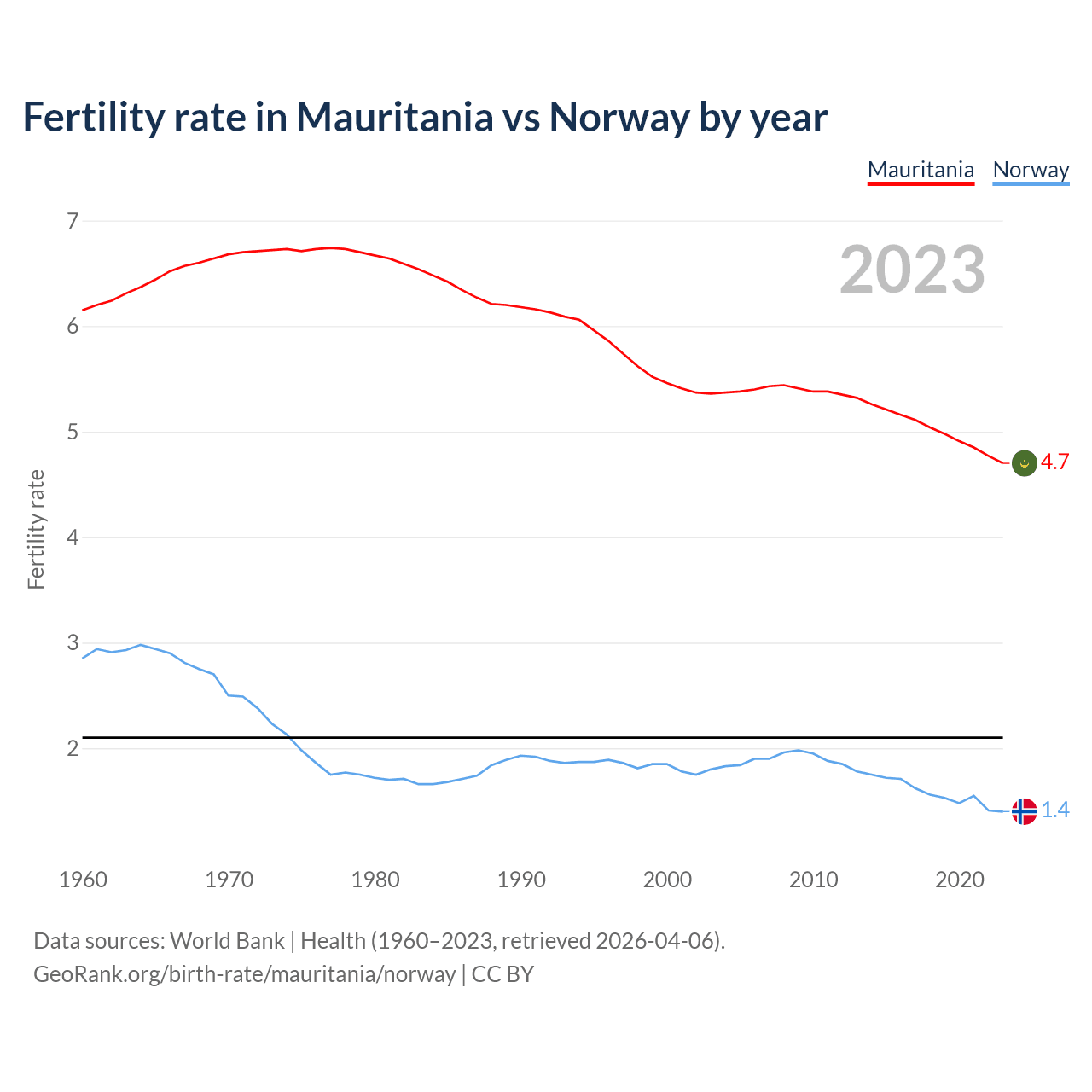 Fertility rate in Mauritania vs Norway by year

Mauritania Norway

2023

Fertility rate

7
6
5
4
3
2

4.7
1.4

1960 1970 1980 1990 2000 2010 2020

Data sources: World Bank | Health (1960–2023, retrieved 2026-04-06).
GeoRank.org/birth-rate/mauritania/norway | CC BY